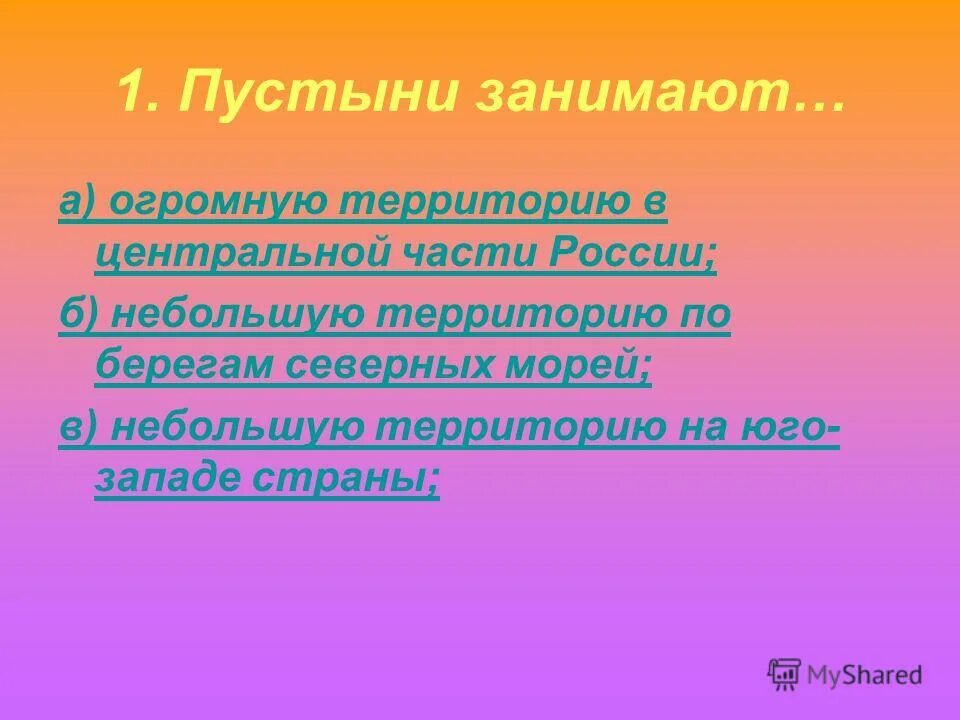 1. Пустыни занимают…

а) огромную территорию в центральной части России;

б) небольшую территорию по берегам северных морей;

в) небольшую территорию на юго-западе страны;

MyShared